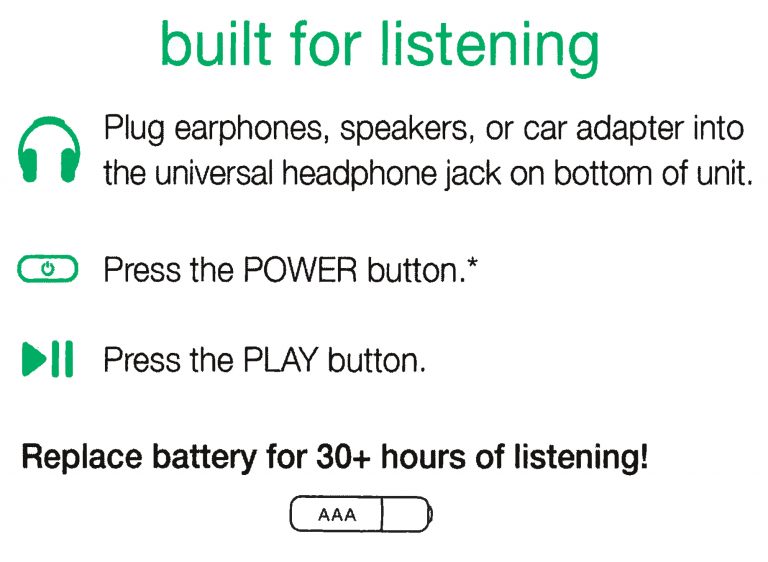 built for listening

Plug earphones, speakers, or car adapter into the universal headphone jack on bottom of unit.

Press the POWER button.*

Press the PLAY button.

Replace battery for 30+ hours of listening!

AAA